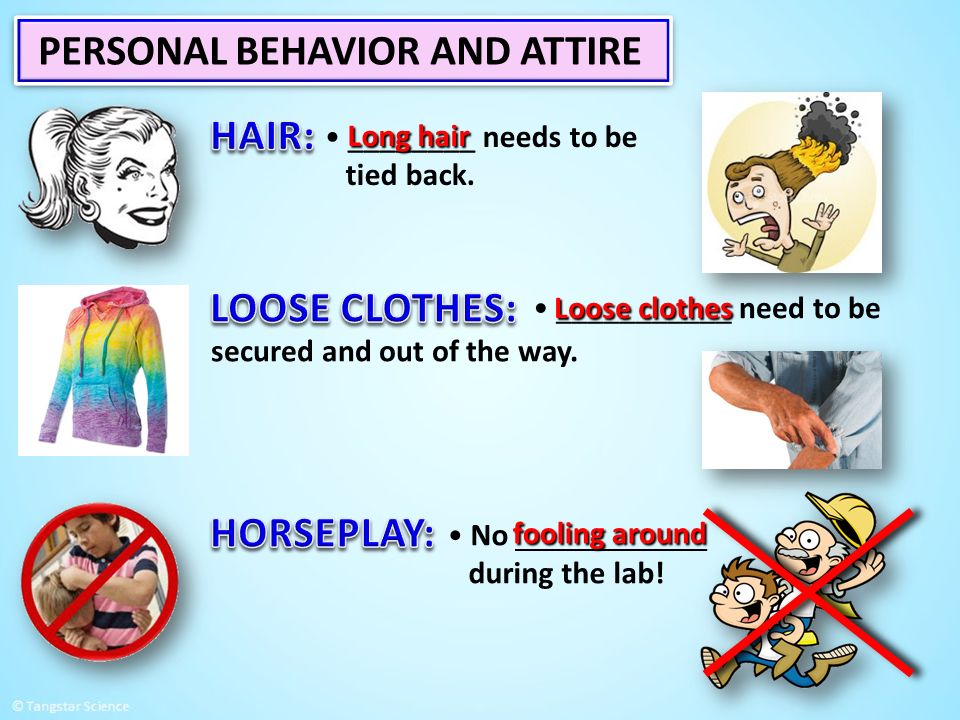 PERSONAL BEHAVIOR AND ATTIRE

HAIR: • Long hair needs to be tied back.

LOOSE CLOTHES: • Loose clothes need to be secured and out of the way.

HORSEPLAY: • No fooling around during the lab!

© Tangstar Science